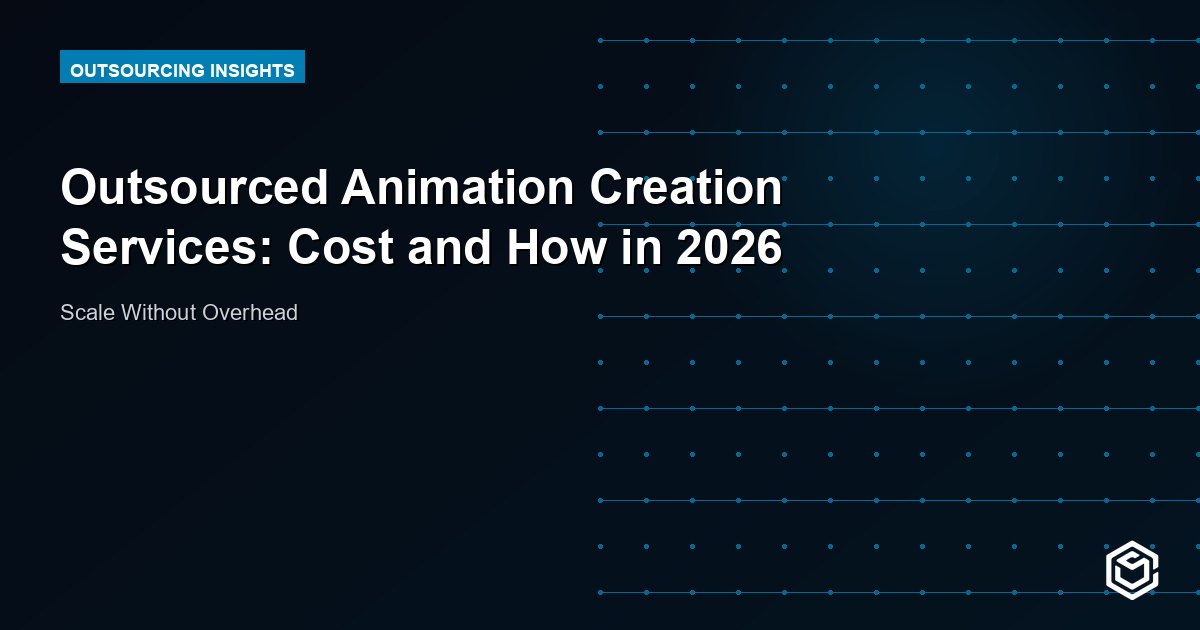 OUTSOURCING INSIGHTS

Outsourced Animation Creation Services: Cost and How in 2026

Scale Without Overhead